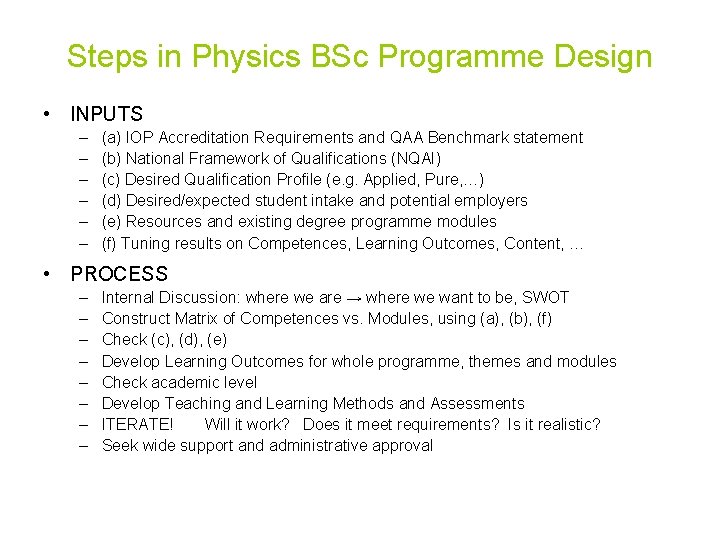 Steps in Physics BSc Programme Design

• INPUTS
– (a) IOP Accreditation Requirements and QAA Benchmark statement
– (b) National Framework of Qualifications (NQAI)
– (c) Desired Qualification Profile (e.g. Applied, Pure,…)
– (d) Desired/expected student intake and potential employers
– (e) Resources and existing degree programme modules
– (f) Tuning results on Competences, Learning Outcomes, Content, …

• PROCESS
– Internal Discussion: where we are → where we want to be, SWOT
– Construct Matrix of Competences vs. Modules, using (a), (b), (f)
– Check (c), (d), (e)
– Develop Learning Outcomes for whole programme, themes and modules
– Check academic level
– Develop Teaching and Learning Methods and Assessments
– ITERATE! Will it work? Does it meet requirements? Is it realistic?
– Seek wide support and administrative approval